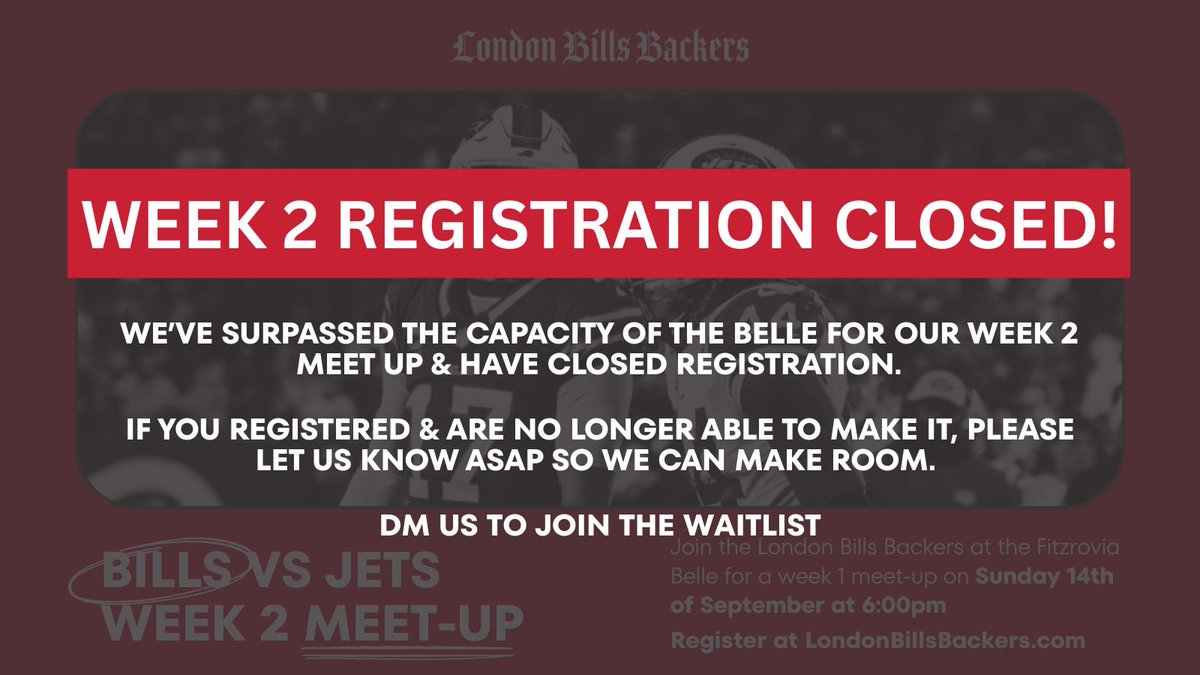 London Bills Backers

WEEK 2 REGISTRATION CLOSED!

WE'VE SURPASSED THE CAPACITY OF THE BELLE FOR OUR WEEK 2 MEET UP & HAVE CLOSED REGISTRATION.

IF YOU REGISTERED & ARE NO LONGER ABLE TO MAKE IT, PLEASE LET US KNOW ASAP SO WE CAN MAKE ROOM.

DM US TO JOIN THE WAITLIST

BILLS VS JETS
WEEK 2 MEET-UP

Join the London Bills Backers at the Fitzrovia Belle for a week 1 meet-up on Sunday 14th of September at 6:00pm

Register at LondonBillsBackers.com